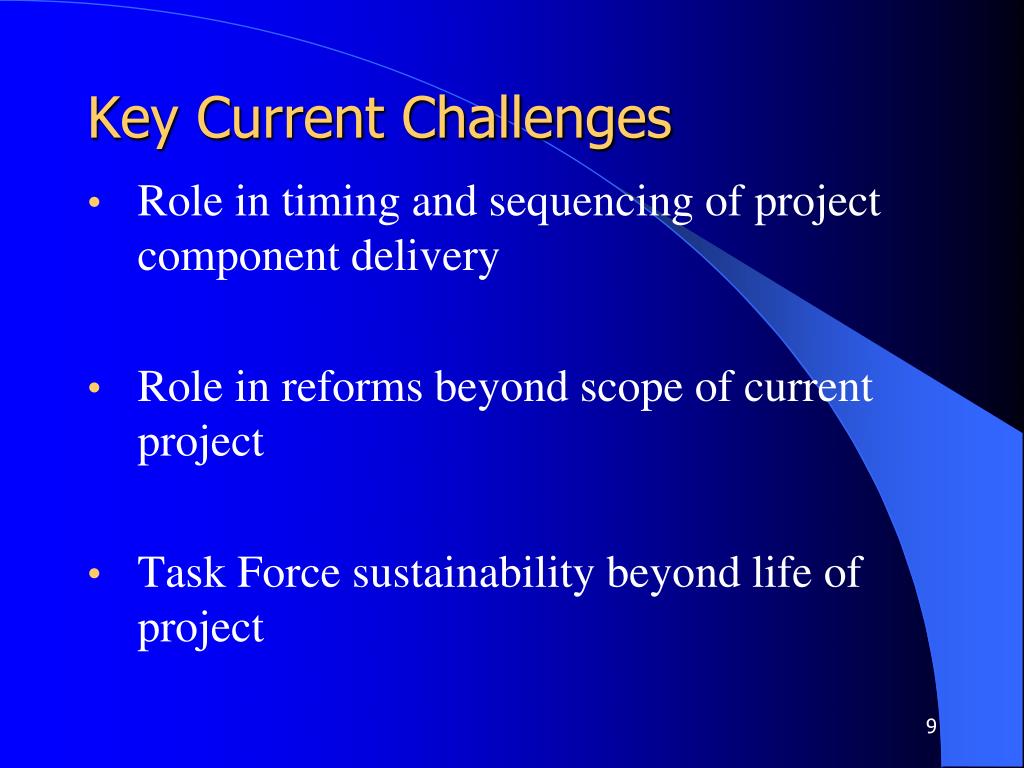 Key Current Challenges

• Role in timing and sequencing of project component delivery

• Role in reforms beyond scope of current project

• Task Force sustainability beyond life of project

9